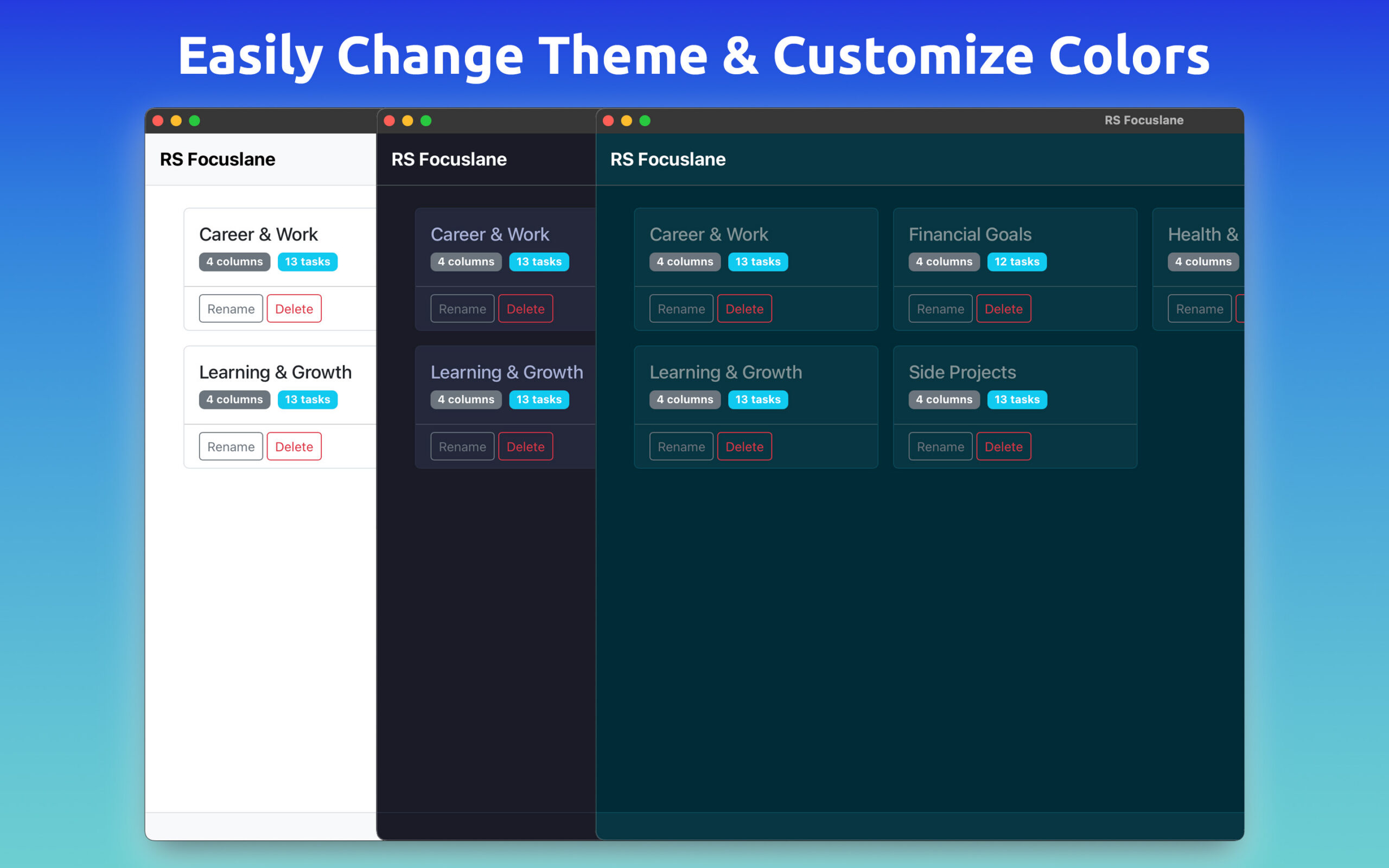 Easily Change Theme & Customize Colors

RS Focuslane

Career & Work
4 columns 13 tasks
Rename Delete

Learning & Growth
4 columns 13 tasks
Rename Delete

RS Focuslane

Career & Work
4 columns 13 tasks
Rename Delete

Learning & Growth
4 columns 13 tasks
Rename Delete

RS Focuslane

RS Focuslane

Career & Work
4 columns 13 tasks
Rename Delete

Financial Goals
4 columns 12 tasks
Rename Delete

Health &
4 columns
Rename

Learning & Growth
4 columns 13 tasks
Rename Delete

Side Projects
4 columns 13 tasks
Rename Delete